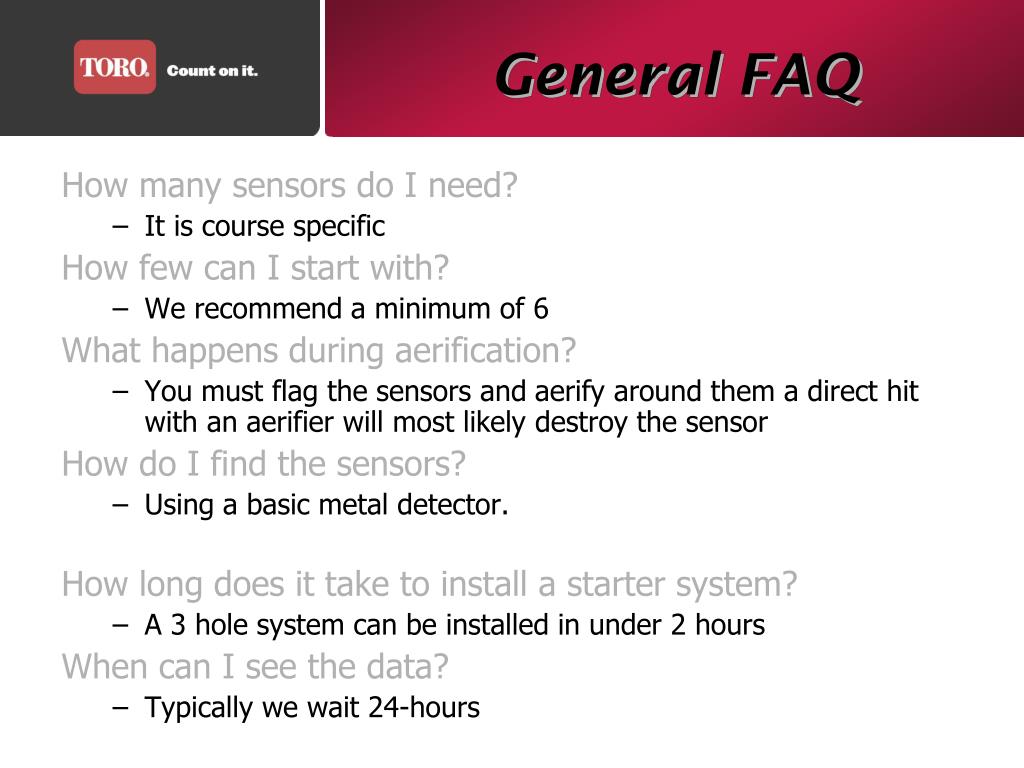 TORO. Count on it.

General FAQ

How many sensors do I need?
– It is course specific

How few can I start with?
– We recommend a minimum of 6

What happens during aerification?
– You must flag the sensors and aerify around them a direct hit with an aerifier will most likely destroy the sensor

How do I find the sensors?
– Using a basic metal detector.

How long does it take to install a starter system?
– A 3 hole system can be installed in under 2 hours

When can I see the data?
– Typically we wait 24-hours